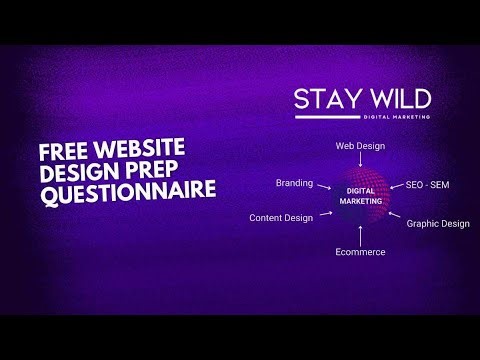 STAY WILD
DIGITAL MARKETING

FREE WEBSITE DESIGN PREP QUESTIONNAIRE

Web Design
Branding
SEO - SEM
DIGITAL MARKETING
Content Design
Graphic Design
Ecommerce